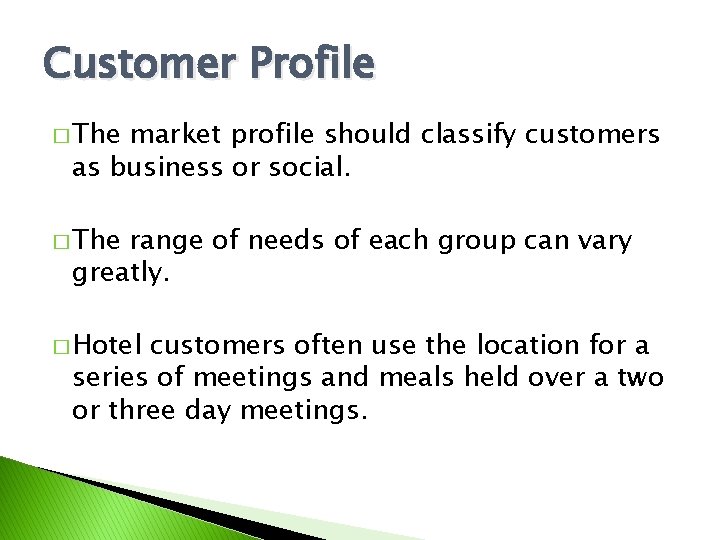 Customer Profile

□ The market profile should classify customers as business or social.

□ The range of needs of each group can vary greatly.

□ Hotel customers often use the location for a series of meetings and meals held over a two or three day meetings.